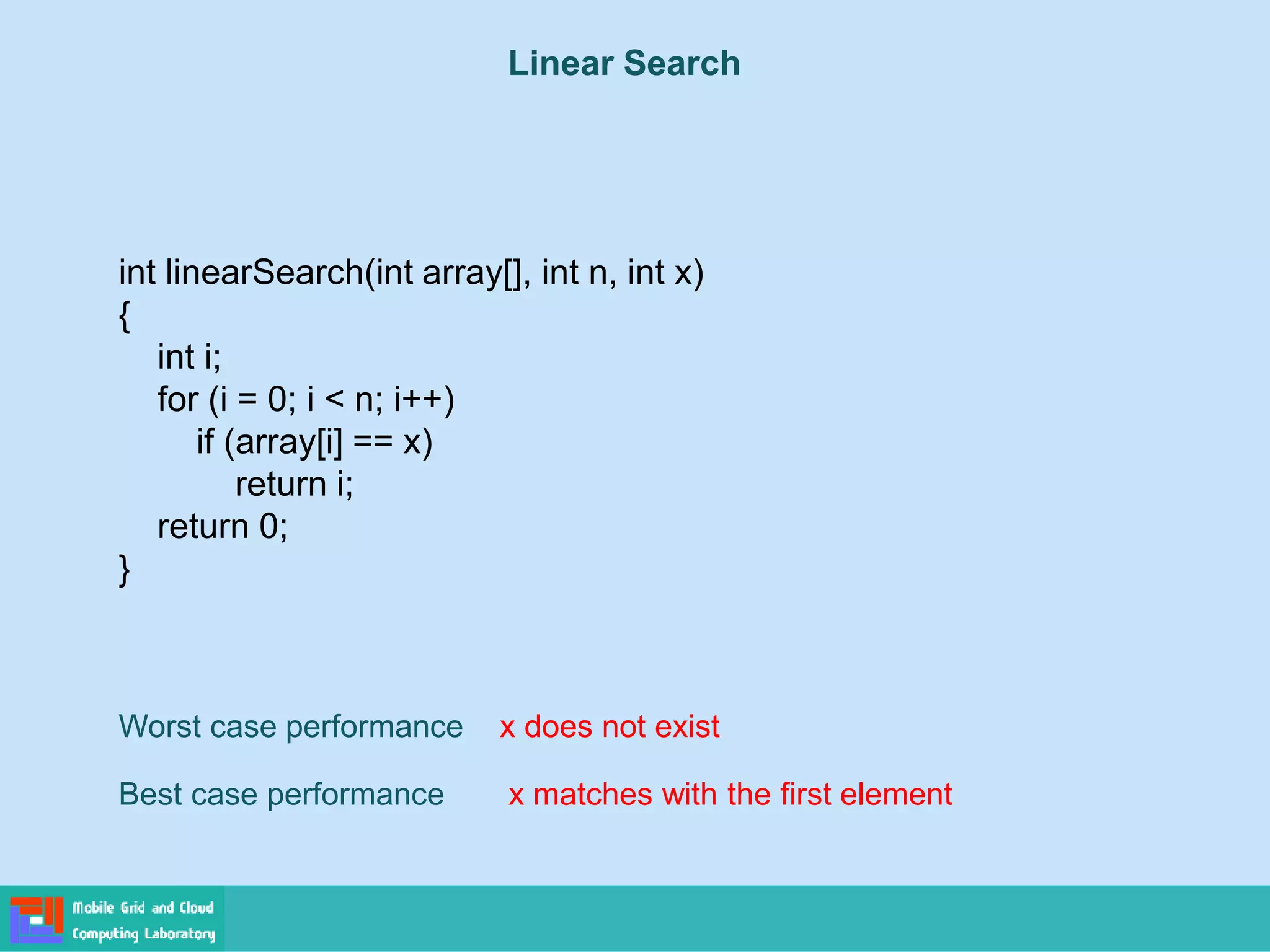 Linear Search

int linearSearch(int array[], int n, int x)
{
int i;
for (i = 0; i < n; i++)
if (array[i] == x)
return i;
return 0;
}

Worst case performance x does not exist

Best case performance x matches with the first element

Mobile Grid and Cloud Computing Laboratory